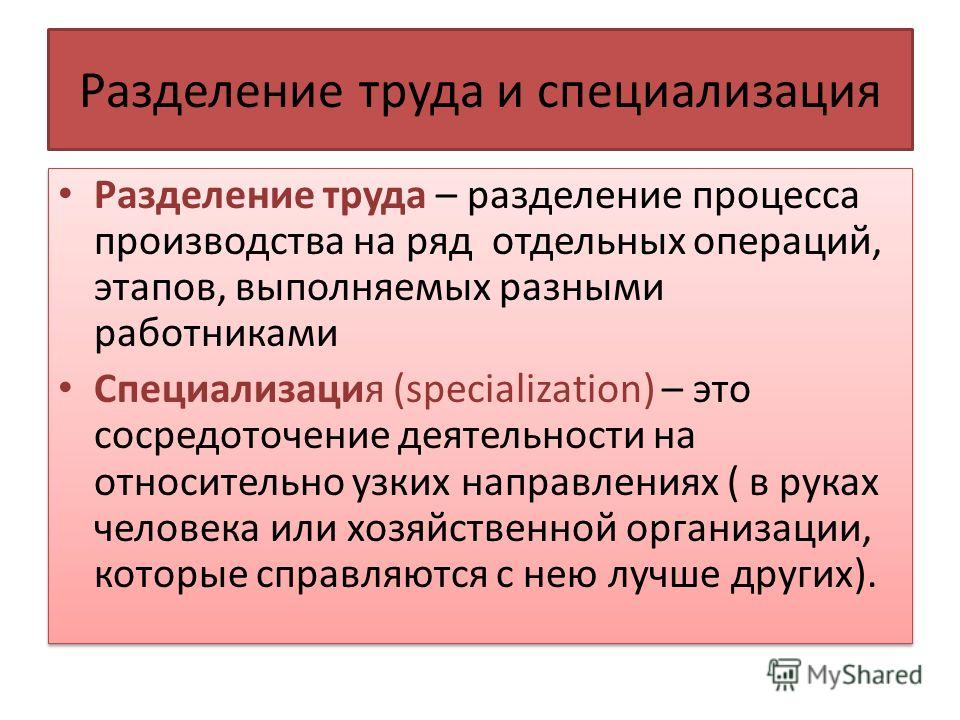 Разделение труда и специализация

• Разделение труда – разделение процесса производства на ряд отдельных операций, этапов, выполняемых разными работниками

• Специализация (specialization) – это сосредоточение деятельности на относительно узких направлениях ( в руках человека или хозяйственной организации, которые справляются с нею лучше других).

MyShared